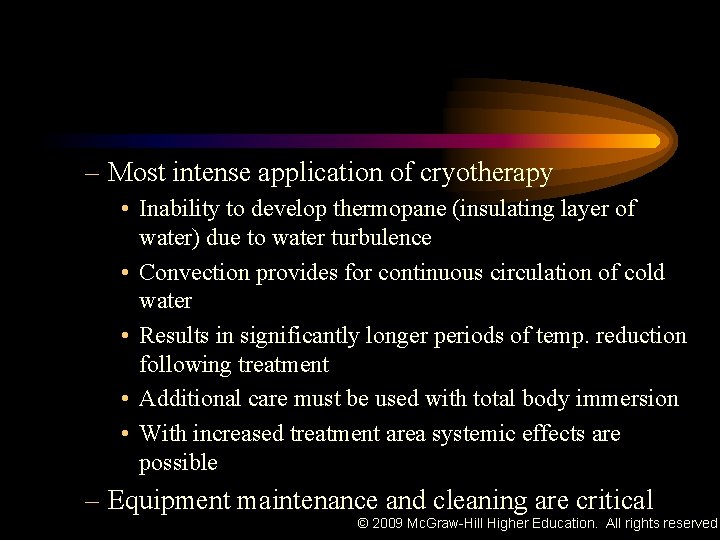 – Most intense application of cryotherapy

• Inability to develop thermopane (insulating layer of water) due to water turbulence

• Convection provides for continuous circulation of cold water

• Results in significantly longer periods of temp. reduction following treatment

• Additional care must be used with total body immersion

• With increased treatment area systemic effects are possible

– Equipment maintenance and cleaning are critical

© 2009 McGraw-Hill Higher Education. All rights reserved